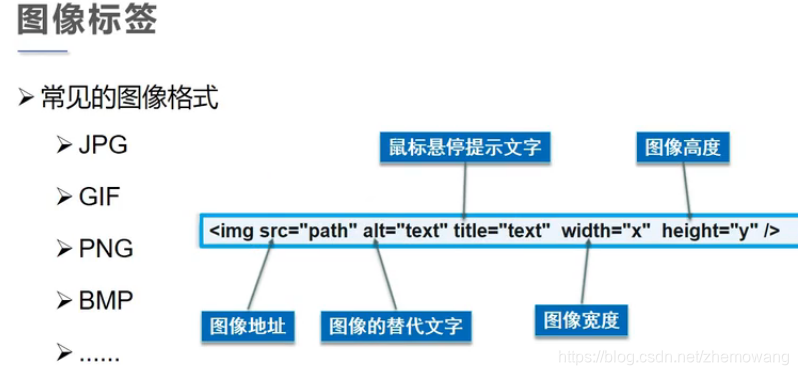 图像标签

➢ 常见的图像格式

➢ JPG

➢ GIF

➢ PNG

➢ BMP

➢ ......

鼠标悬停提示文字

图像高度

<img src="path" alt="text" title="text" width="x" height="y" />

图像地址

图像的替代文字

图像宽度

https://blog.csdn.net/zhemowang